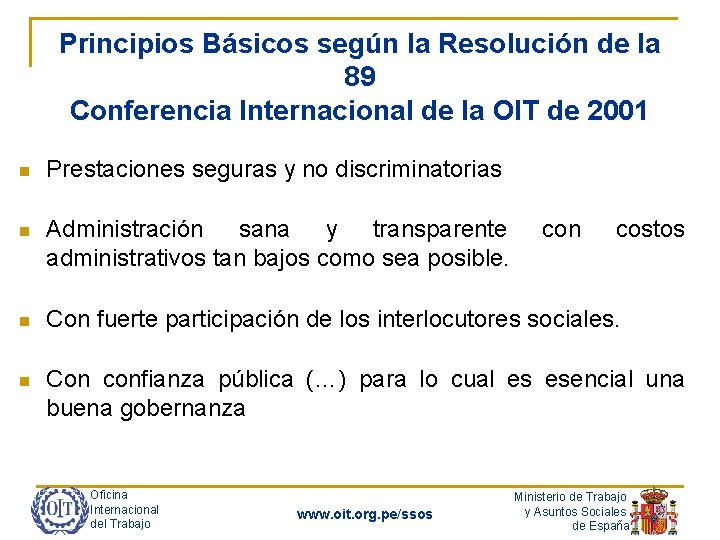 Principios Básicos según la Resolución de la 89
Conferencia Internacional de la OIT de 2001

Prestaciones seguras y no discriminatorias

Administración sana y transparente con costos administrativos tan bajos como sea posible.

Con fuerte participación de los interlocutores sociales.

Con confianza pública (...) para lo cual es esencial una buena gobernanza

OIT
Oficina Internacional del Trabajo

www.oit.org.pe/ssos

Ministerio de Trabajo y Asuntos Sociales de España